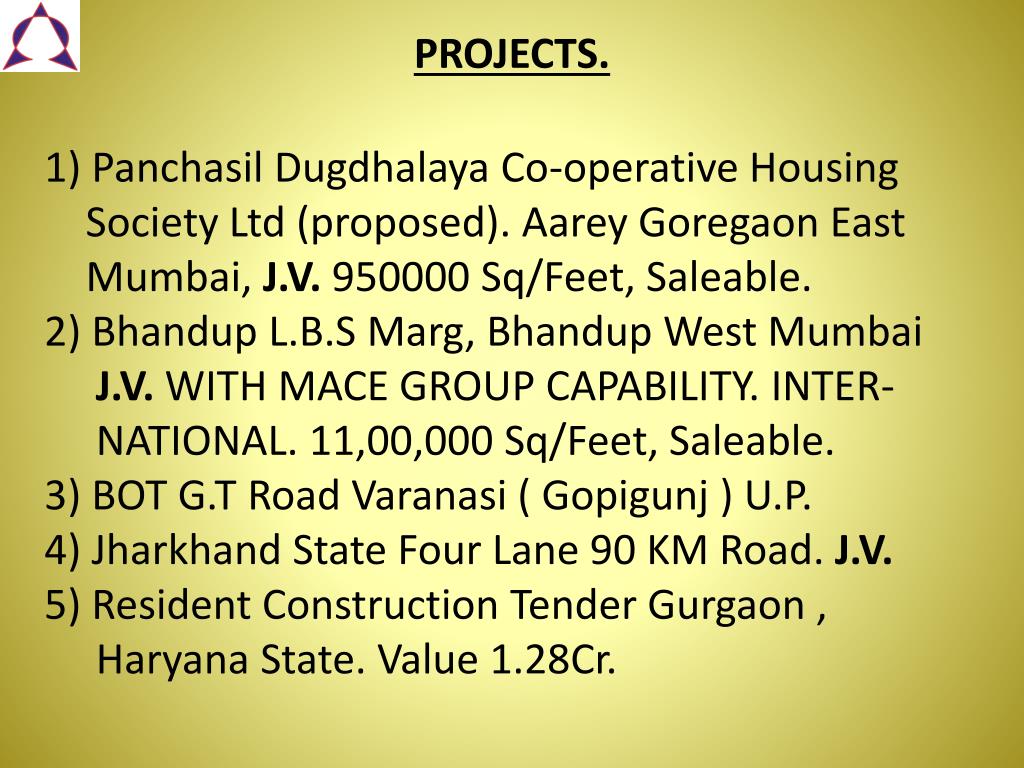 PROJECTS.

1) Panchasil Dugdhalaya Co-operative Housing Society Ltd (proposed). Aarey Goregaon East Mumbai, J.V. 950000 Sq/Feet, Saleable.
2) Bhandup L.B.S Marg, Bhandup West Mumbai J.V. WITH MACE GROUP CAPABILITY. INTERNATIONAL. 11,00,000 Sq/Feet, Saleable.
3) BOT G.T Road Varanasi ( Gopigunj ) U.P.
4) Jharkhand State Four Lane 90 KM Road. J.V.
5) Resident Construction Tender Gurgaon , Haryana State. Value 1.28Cr.